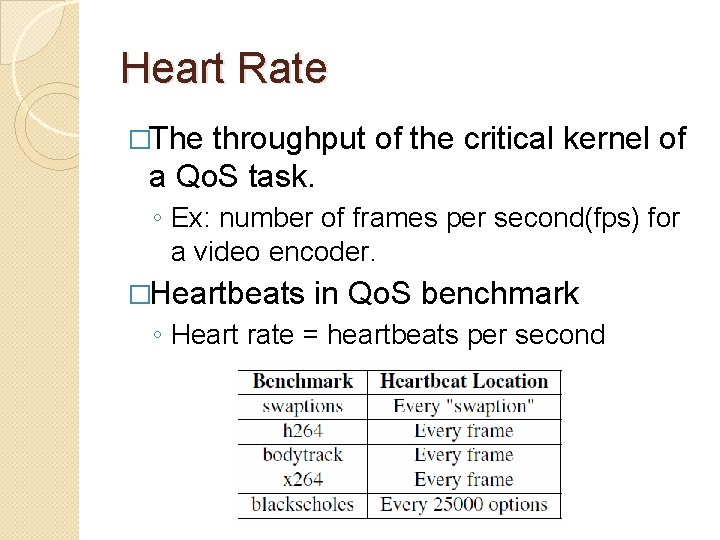 Heart Rate

□The throughput of the critical kernel of a QoS task.

◦ Ex: number of frames per second(fps) for a video encoder.

□Heartbeats in QoS benchmark

◦ Heart rate = heartbeats per second

| Benchmark | Heartbeat Location |
|---|---|
| swaptions | Every "swaption" |
| h264 | Every frame |
| bodytrack | Every frame |
| x264 | Every frame |
| blackscholes | Every 25000 options |